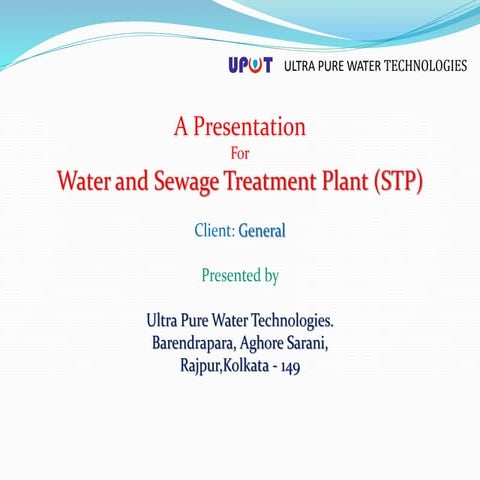 UPWT ULTRA PURE WATER TECHNOLOGIES

A Presentation
For
Water and Sewage Treatment Plant (STP)

Client: General

Presented by

Ultra Pure Water Technologies.
Barendrapara, Aghore Sarani,
Rajpur,Kolkata - 149